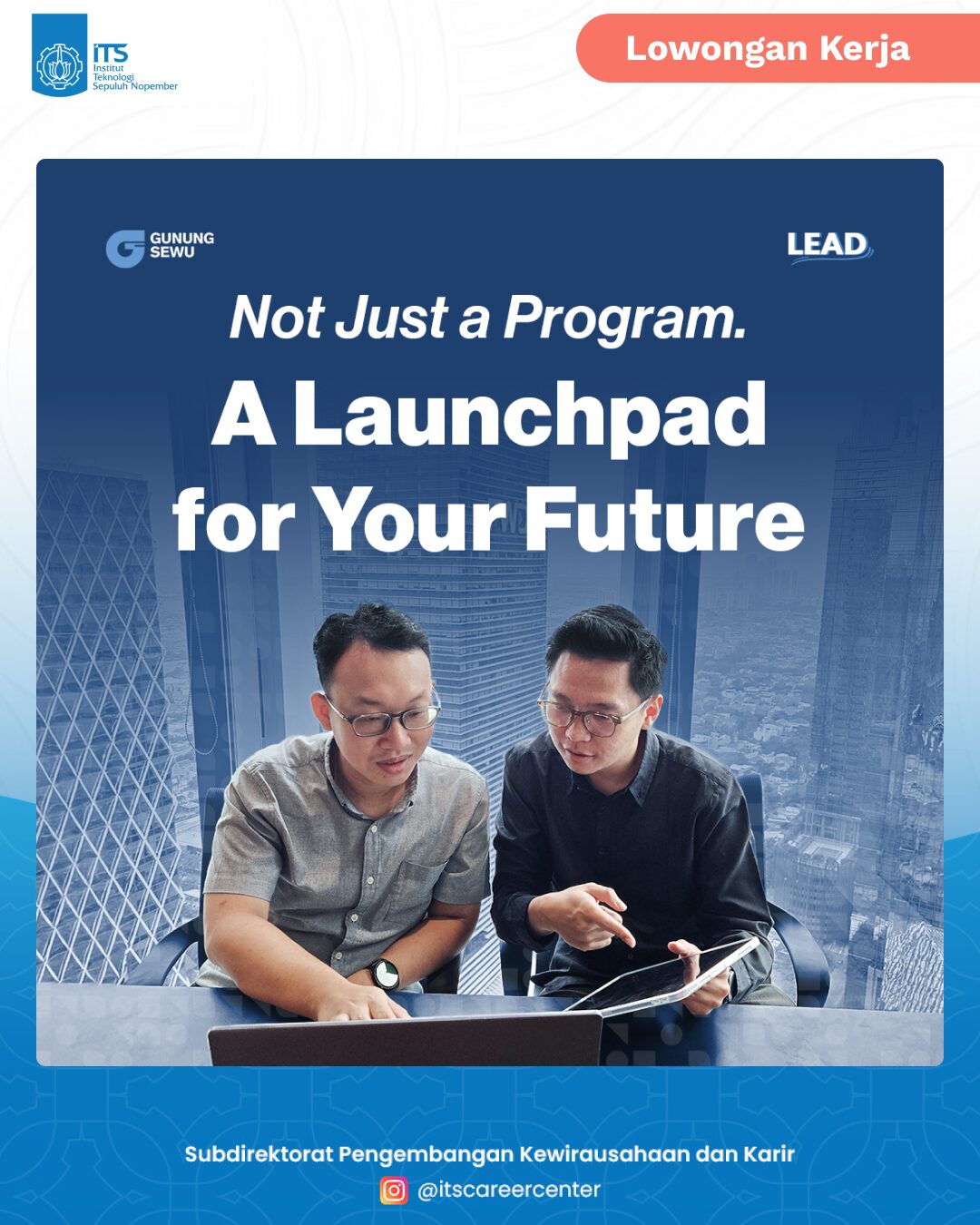 ITS
Institut Teknologi Sepuluh Nopember

Lowongan Kerja

GUNUNG SEWU

LEAD

Not Just a Program.

A Launchpad for Your Future

Subdirektorat Pengembangan Kewirausahaan dan Karir

@itscareercenter